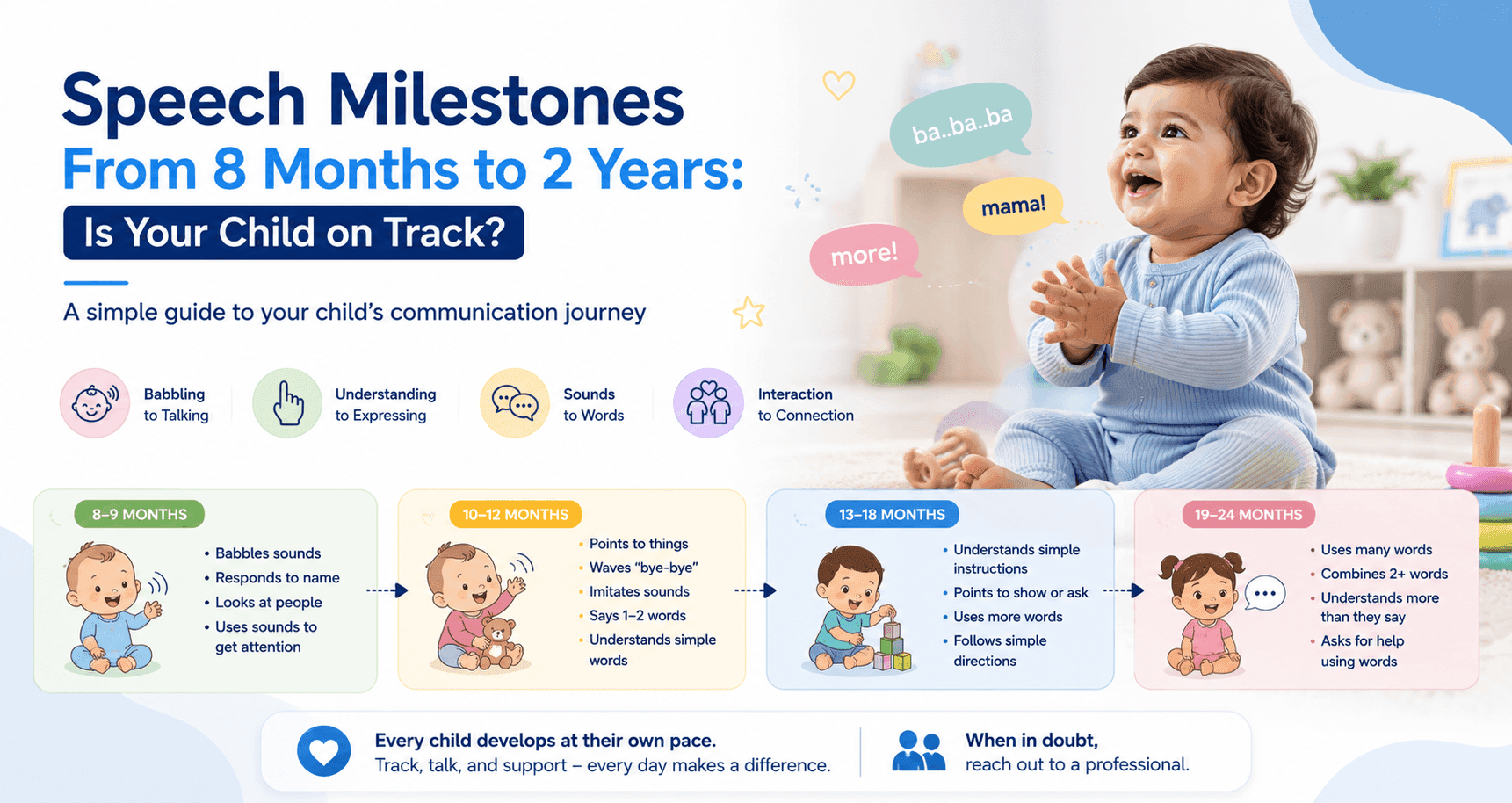 Speech Milestones
From 8 Months to 2 Years:
Is Your Child on Track?

A simple guide to your child's communication journey

ba..ba..ba

mama!

more!

Babbling to Talking

Understanding to Expressing

Sounds to Words

Interaction to Connection

8–9 MONTHS
• Babbles sounds
• Responds to name
• Looks at people
• Uses sounds to get attention

10–12 MONTHS
• Points to things
• Waves "bye-bye"
• Imitates sounds
• Says 1–2 words
• Understands simple words

13–18 MONTHS
• Understands simple instructions
• Points to show or ask
• Uses more words
• Follows simple directions

19–24 MONTHS
• Uses many words
• Combines 2+ words
• Understands more than they say
• Asks for help using words

Every child develops at their own pace.
Track, talk, and support – every day makes a difference.

When in doubt,
reach out to a professional.